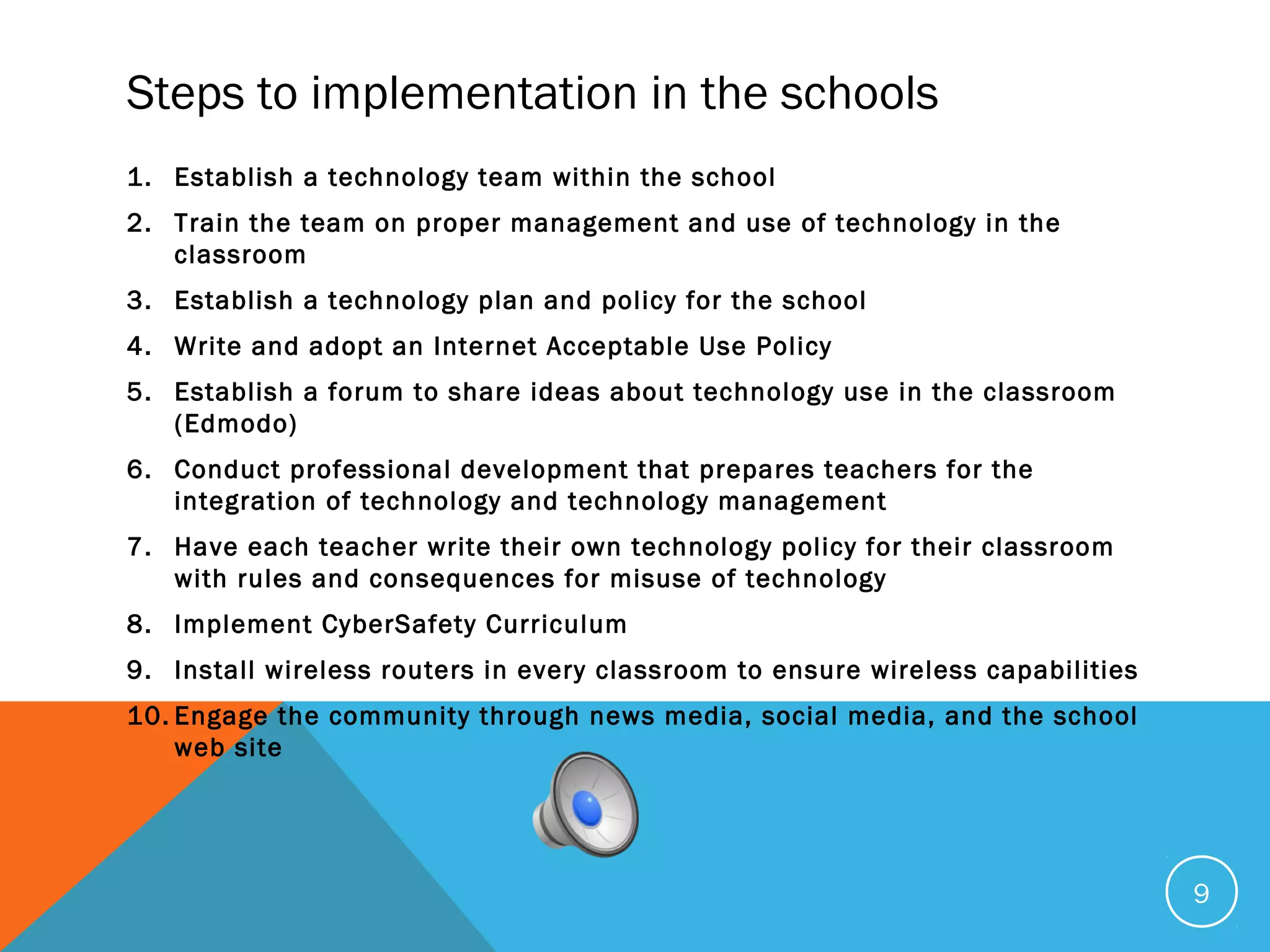 Steps to implementation in the schools

1. Establish a technology team within the school
2. Train the team on proper management and use of technology in the classroom
3. Establish a technology plan and policy for the school
4. Write and adopt an Internet Acceptable Use Policy
5. Establish a forum to share ideas about technology use in the classroom (Edmodo)
6. Conduct professional development that prepares teachers for the integration of technology and technology management
7. Have each teacher write their own technology policy for their classroom with rules and consequences for misuse of technology
8. Implement CyberSafety Curriculum
9. Install wireless routers in every classroom to ensure wireless capabilities
10. Engage the community through news media, social media, and the school web site

9